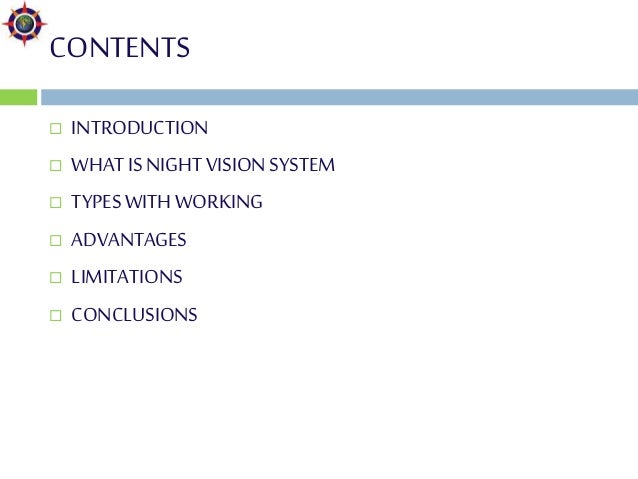 CONTENTS

□ INTRODUCTION
□ WHAT IS NIGHT VISION SYSTEM
□ TYPES WITH WORKING
□ ADVANTAGES
□ LIMITATIONS
□ CONCLUSIONS